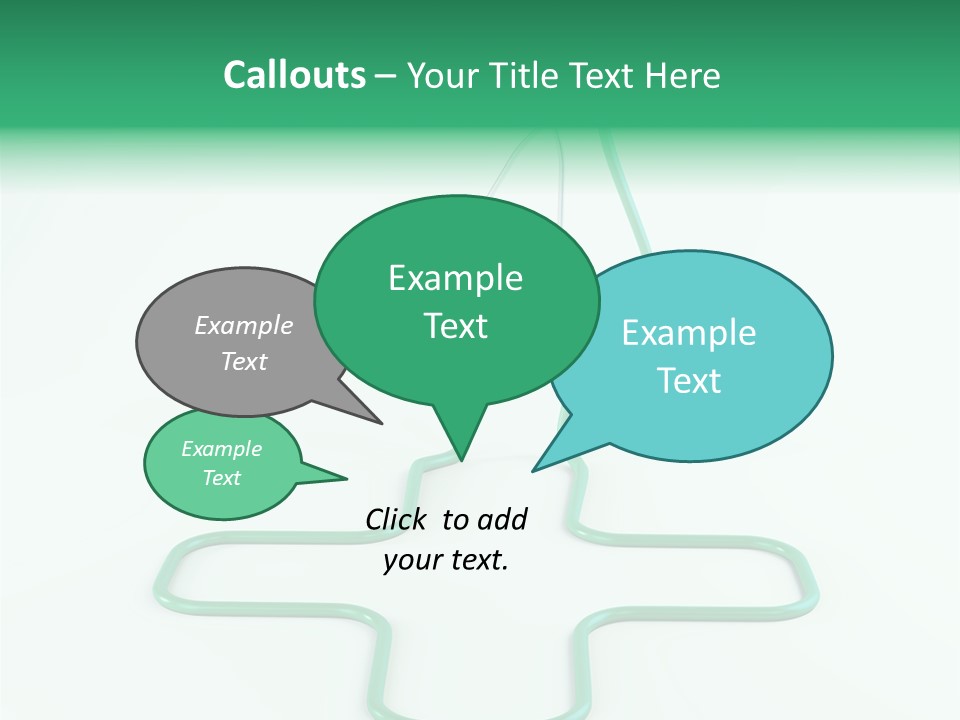 Callouts – Your Title Text Here

Example Text

Example Text

Example Text

Example Text

Click to add your text.